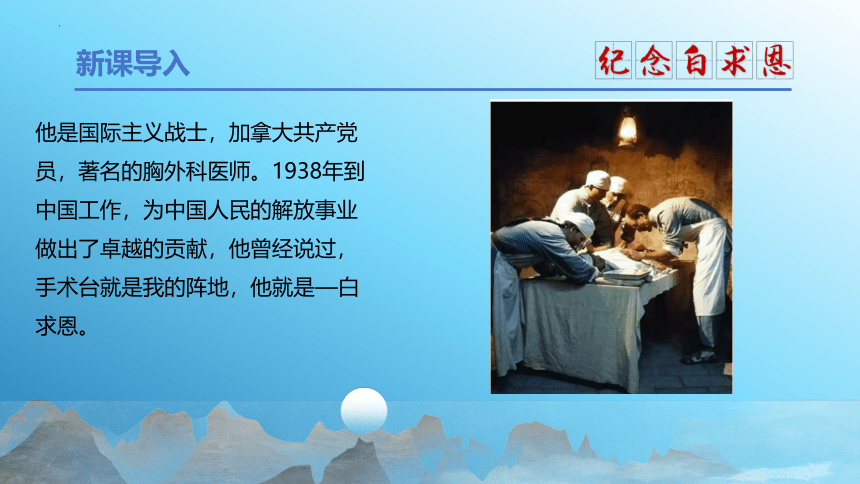 新课导入

纪念白求恩

他是国际主义战士，加拿大共产党员，著名的胸外科医师。1938年到中国工作，为中国人民的解放事业做出了卓越的贡献，他曾经说过，手术台就是我的阵地，他就是一白求恩。